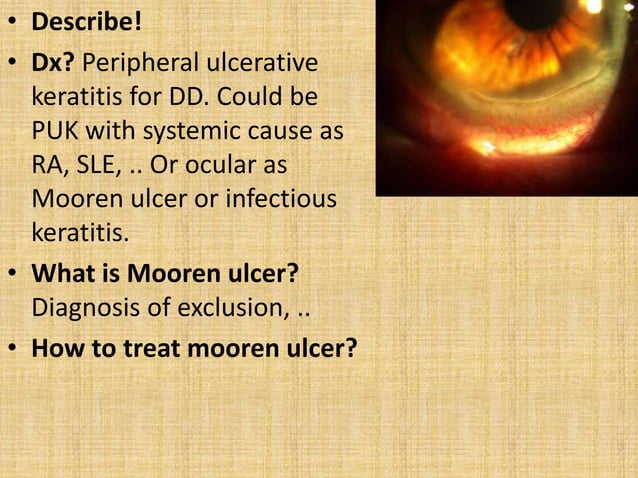 • Describe!
• Dx? Peripheral ulcerative keratitis for DD. Could be PUK with systemic cause as RA, SLE, .. Or ocular as Mooren ulcer or infectious keratitis.
• What is Mooren ulcer? Diagnosis of exclusion, ..
• How to treat mooren ulcer?